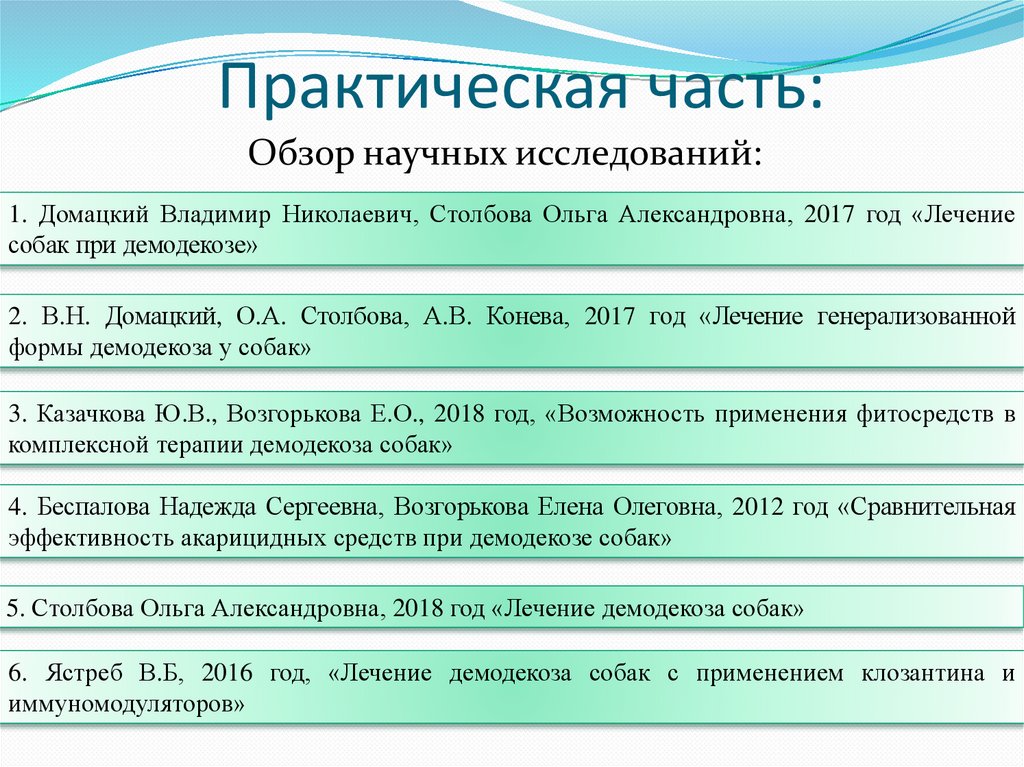 Практическая часть:

Обзор научных исследований:

1. Домацкий Владимир Николаевич, Столбова Ольга Александровна, 2017 год «Лечение собак при демодекозе»

2. В.Н. Домацкий, О.А. Столбова, А.В. Конева, 2017 год «Лечение генерализованной формы демодекоза у собак»

3. Казачкова Ю.В., Возгорькова Е.О., 2018 год, «Возможность применения фитосредств в комплексной терапии демодекоза собак»

4. Беспалова Надежда Сергеевна, Возгорькова Елена Олеговна, 2012 год «Сравнительная эффективность акарицидных средств при демодекозе собак»

5. Столбова Ольга Александровна, 2018 год «Лечение демодекоза собак»

6. Ястреб В.Б, 2016 год, «Лечение демодекоза собак с применением клозантина и иммуномодуляторов»